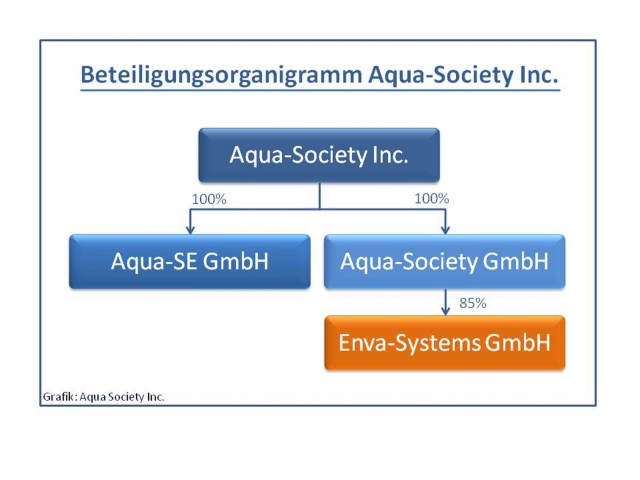 Beteiligungsorganigramm Aqua-Society Inc.

Aqua-Society Inc.

100%

100%

Aqua-SE GmbH

Aqua-Society GmbH

85%

Enva-Systems GmbH

Grafik: Aqua Society Inc.